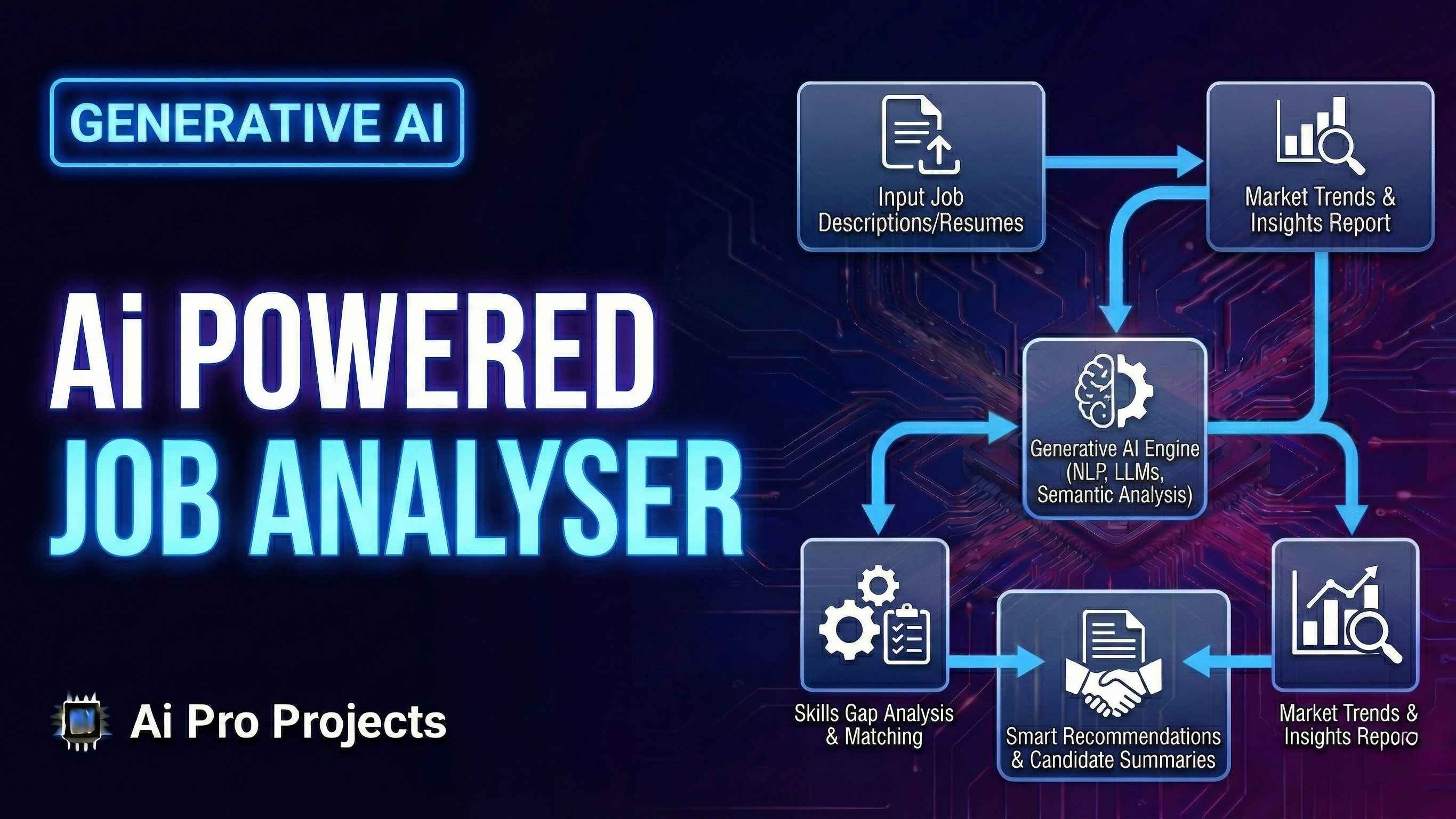 GENERATIVE AI

Ai POWERED
JOB ANALYSER

Ai Pro Projects

Input Job Descriptions/Resumes

Market Trends & Insights Report

Generative AI Engine (NLP, LLMs, Semantic Analysis)

Skills Gap Analysis & Matching

Smart Recommendations & Candidate Summaries

Market Trends & Insights Reporo